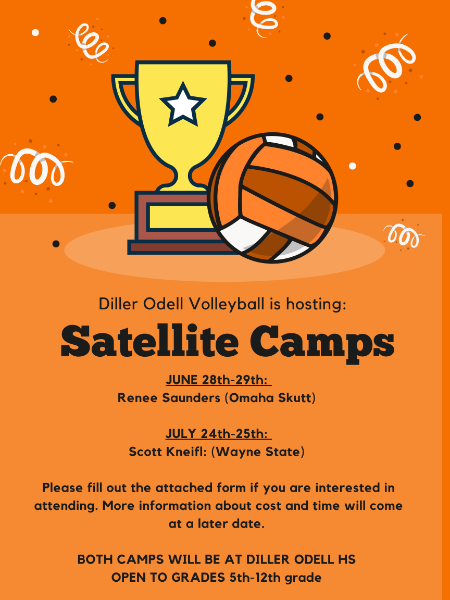 Diller Odell Volleyball is hosting:

Satellite Camps

JUNE 28th-29th:
Renee Saunders (Omaha Skutt)

JULY 24th-25th:
Scott Kneifl: (Wayne State)

Please fill out the attached form if you are interested in attending. More information about cost and time will come at a later date.

BOTH CAMPS WILL BE AT DILLER ODELL HS
OPEN TO GRADES 5th-12th grade